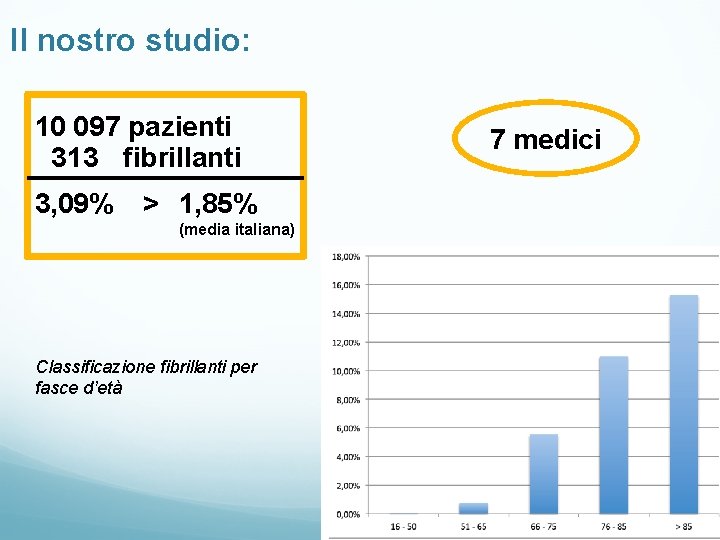 Il nostro studio:

10 097 pazienti
313 fibrillanti

3,09% > 1,85%
(media italiana)

7 medici

Classificazione fibrillanti per fasce d'età

18,00%
16,00%
14,00%
12,00%
10,00%
8,00%
6,00%
4,00%
2,00%
0,00%

16 - 50
51 - 65
66 - 75
76 - 85
> 85